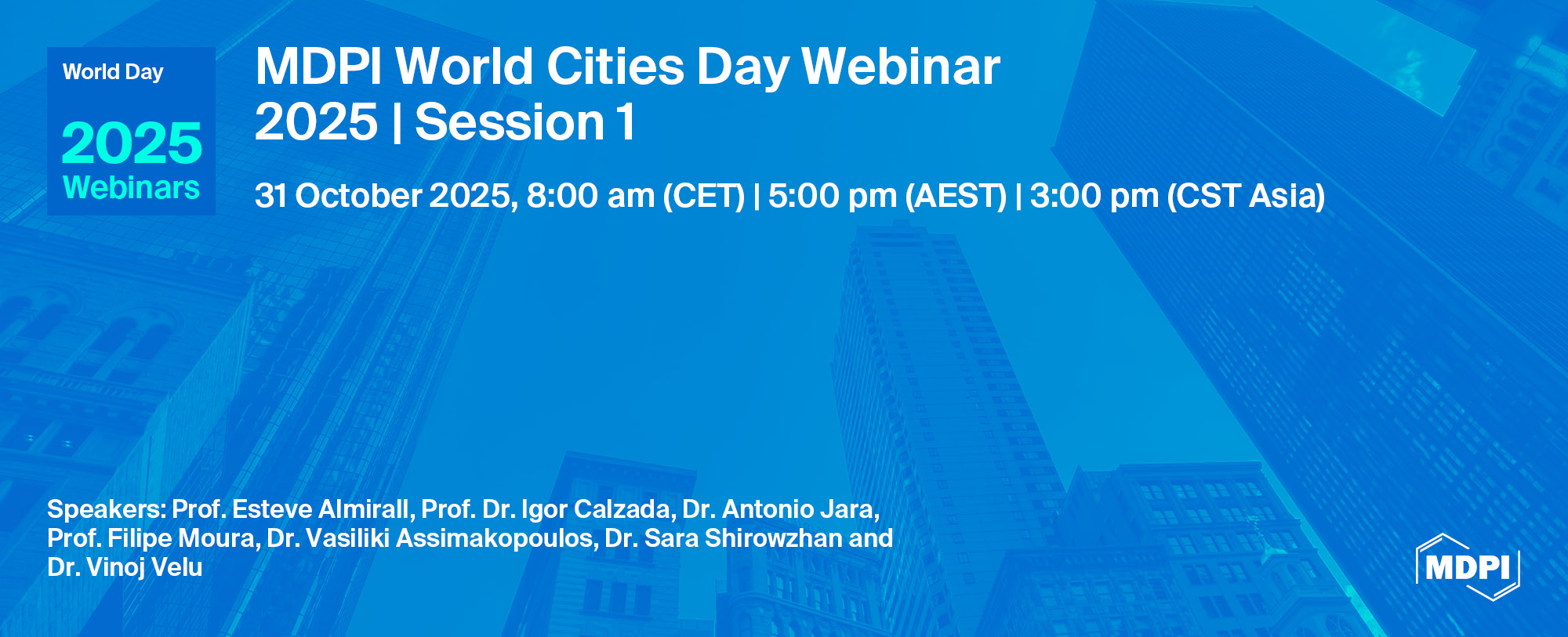 World Day
2025
Webinars

MDPI World Cities Day Webinar 2025 | Session 1

31 October 2025, 8:00 am (CET) | 5:00 pm (AEST) | 3:00 pm (CST Asia)

Speakers: Prof. Esteve Almirall, Prof. Dr. Igor Calzada, Dr. Antonio Jara, Prof. Filipe Moura, Dr. Vasiliki Assimakopoulos, Dr. Sara Shirowzhan and Dr. Vinoj Velu

MDPI